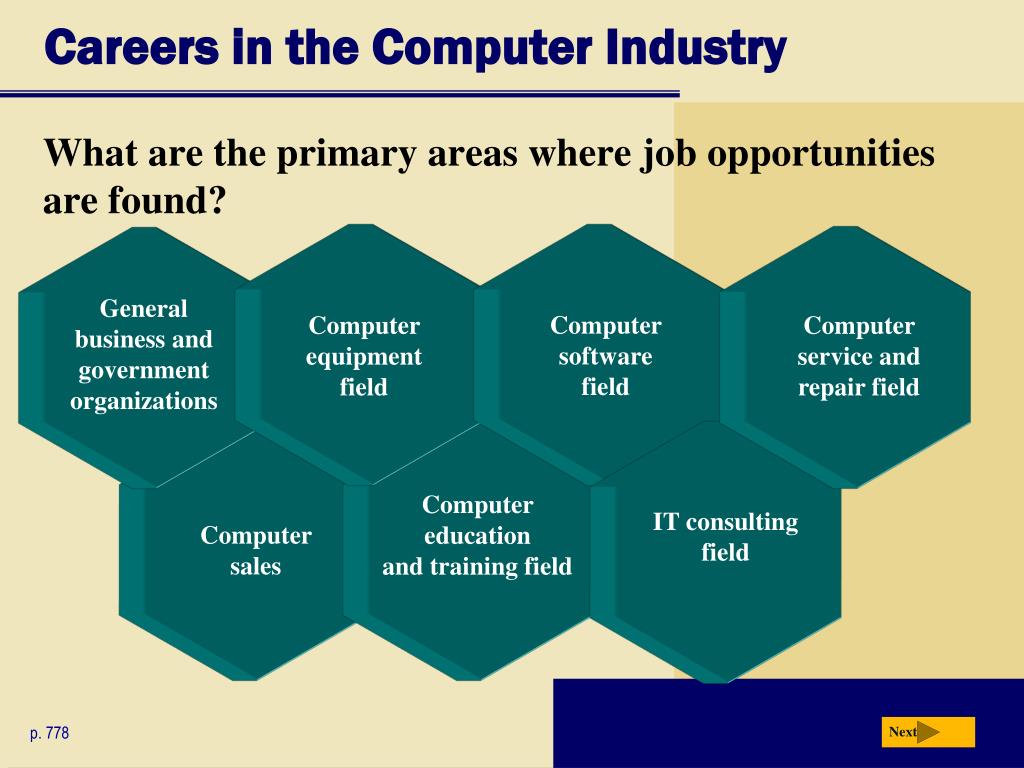 Careers in the Computer Industry

What are the primary areas where job opportunities are found?

General business and government organizations

Computer equipment field

Computer software field

Computer service and repair field

Computer sales

Computer education and training field

IT consulting field

p. 778

Next